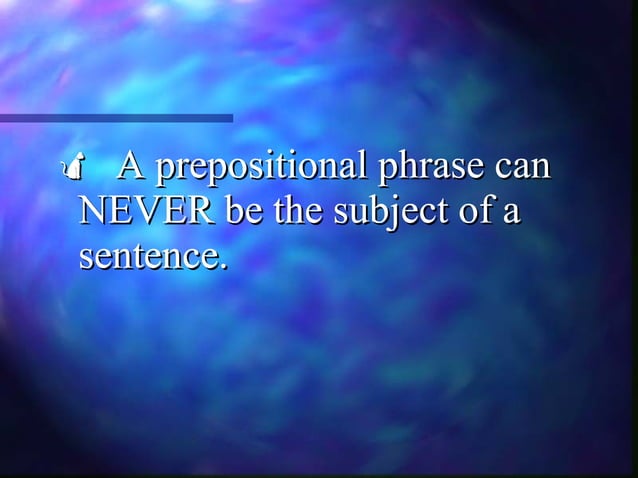 A prepositional phrase can NEVER be the subject of a sentence.